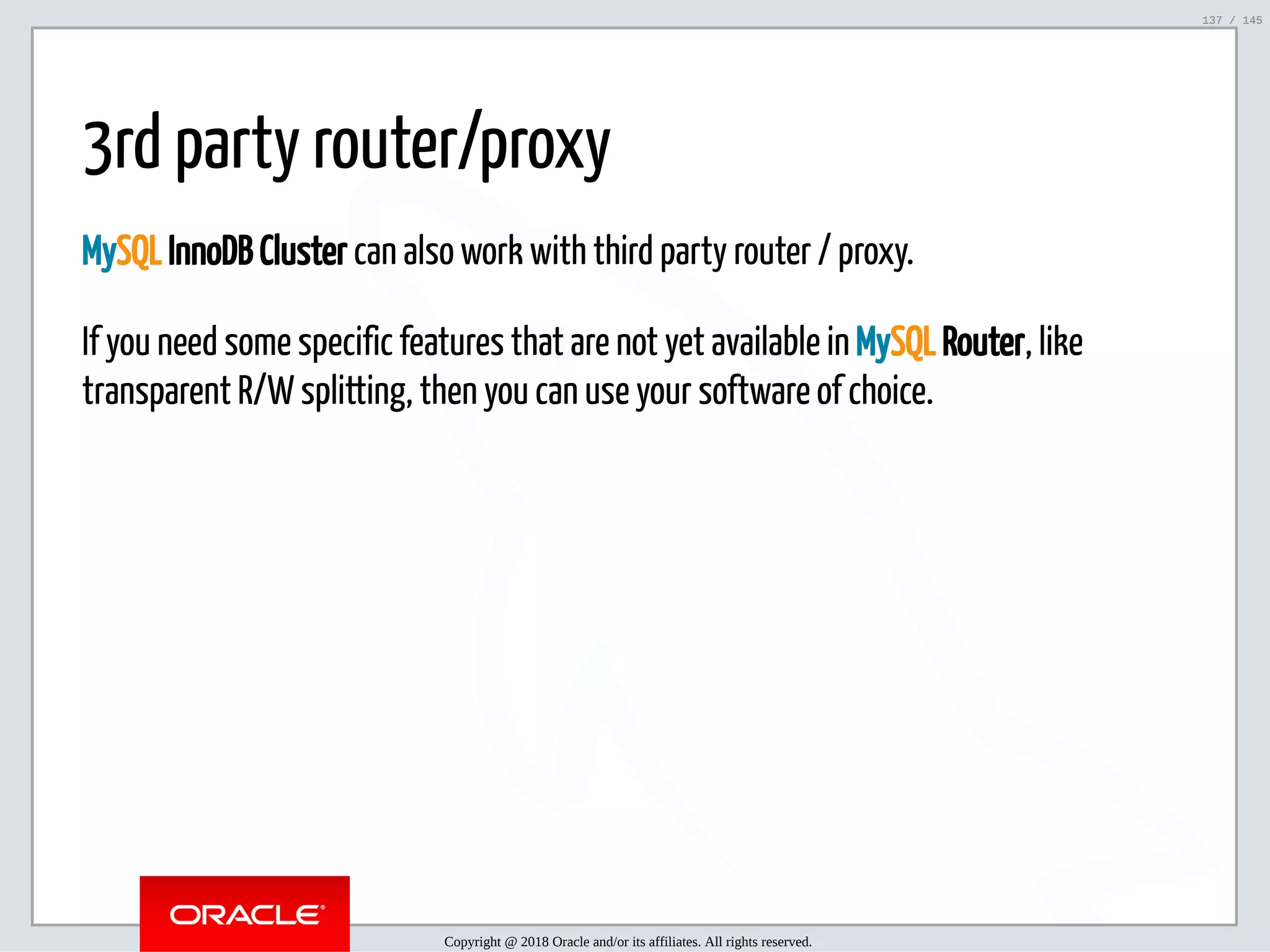 137 / 145

3rd party router/proxy

MySQL InnoDB Cluster can also work with third party router / proxy.

If you need some specific features that are not yet available in MySQL Router, like transparent R/W splitting, then you can use your software of choice.

ORACLE®

Copyright @ 2018 Oracle and/or its affiliates. All rights reserved.